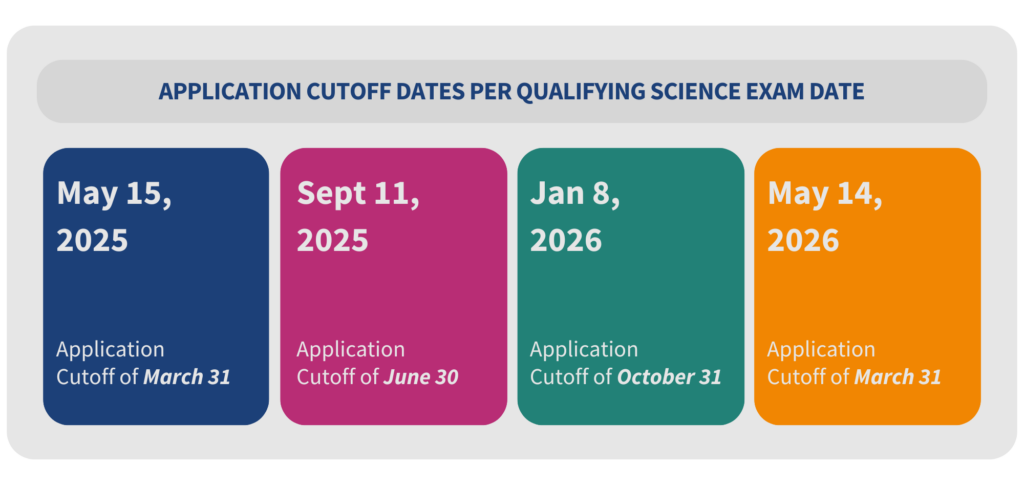 APPLICATION CUTOFF DATES PER QUALIFYING SCIENCE EXAM DATE

May 15, 2025

Application Cutoff of March 31

Sept 11, 2025

Application Cutoff of June 30

Jan 8, 2026

Application Cutoff of October 31

May 14, 2026

Application Cutoff of March 31